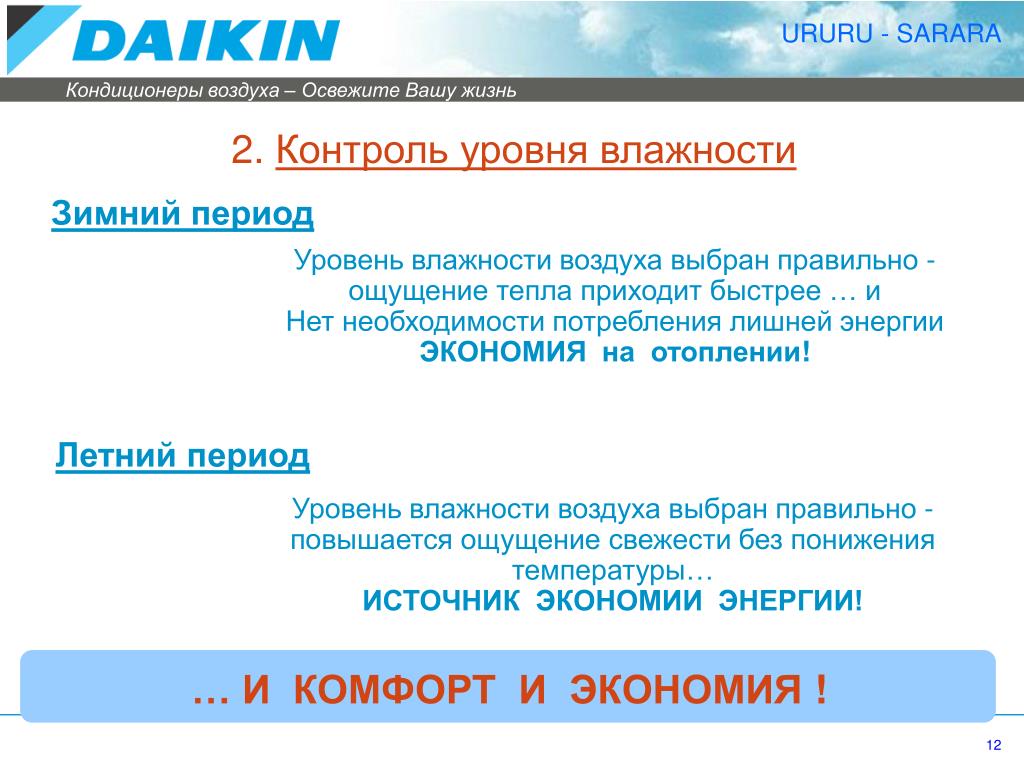 DAIKIN

URURU - SARARA

Кондиционеры воздуха – Освежите Вашу жизнь

2. Контроль уровня влажности

Зимний период

Уровень влажности воздуха выбран правильно - ощущение тепла приходит быстрее … и Нет необходимости потребления лишней энергии
ЭКОНОМИЯ на отоплении!

Летний период

Уровень влажности воздуха выбран правильно - повышается ощущение свежести без понижения температуры…
ИСТОЧНИК ЭКОНОМИИ ЭНЕРГИИ!

… И КОМФОРТ И ЭКОНОМИЯ !

12